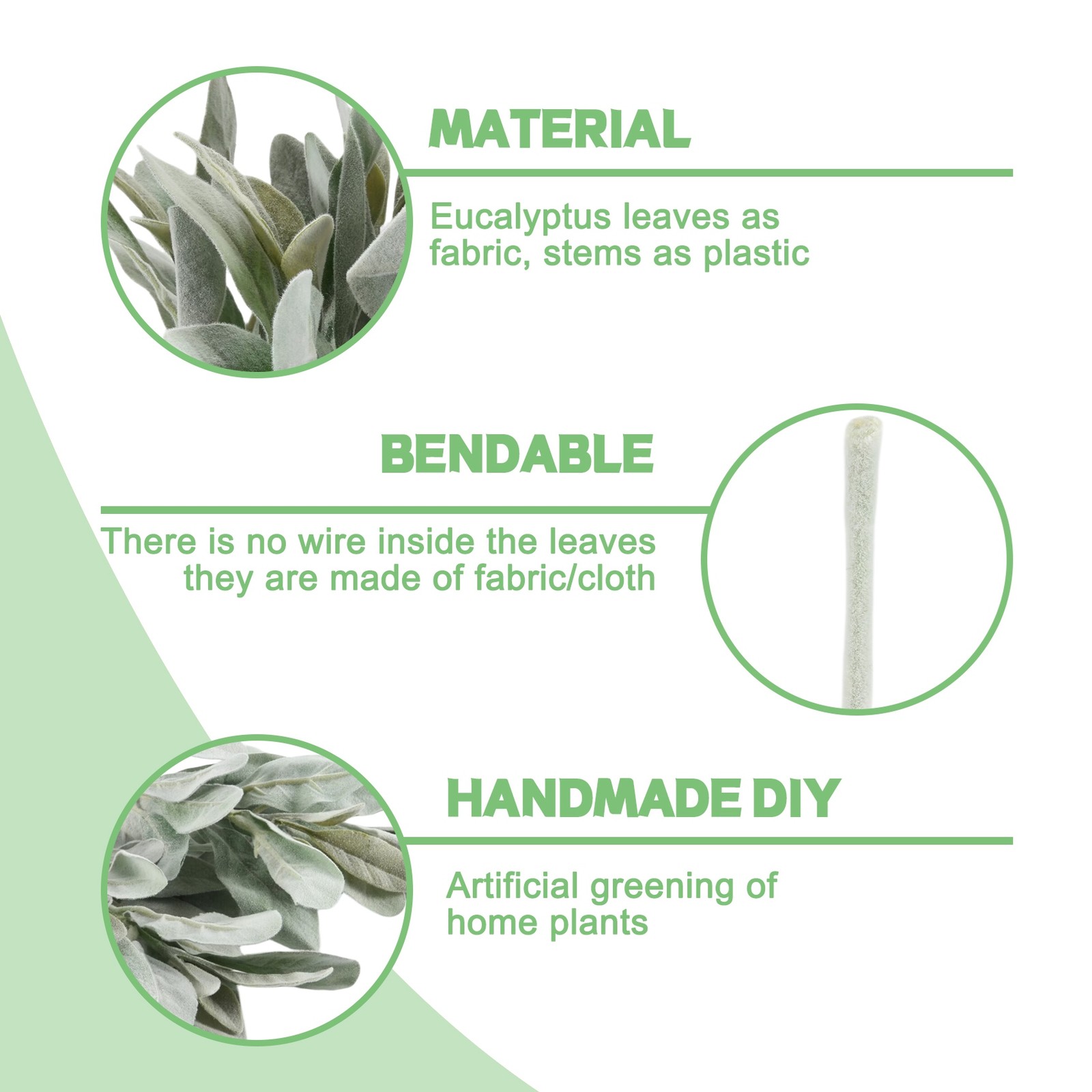 MATERIAL

Eucalyptus leaves as fabric, stems as plastic

BENDABLE

There is no wire inside the leaves they are made of fabric/cloth

HANDMADE DIY

Artificial greening of home plants